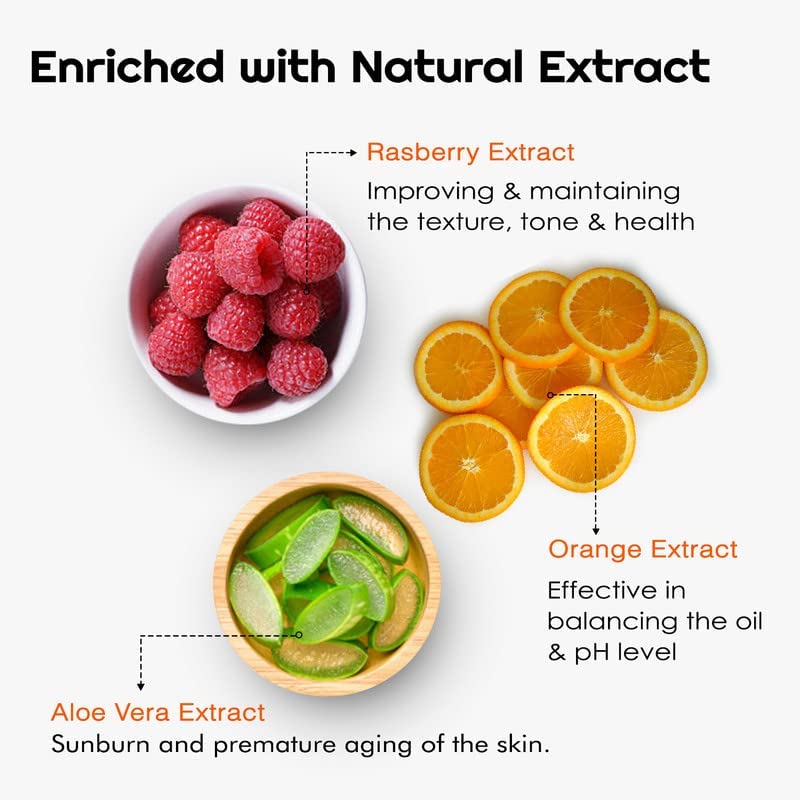 Enriched with Natural Extract

Rasberry Extract
Improving & maintaining the texture, tone & health

Orange Extract
Effective in balancing the oil & pH level

Aloe Vera Extract
Sunburn and premature aging of the skin.